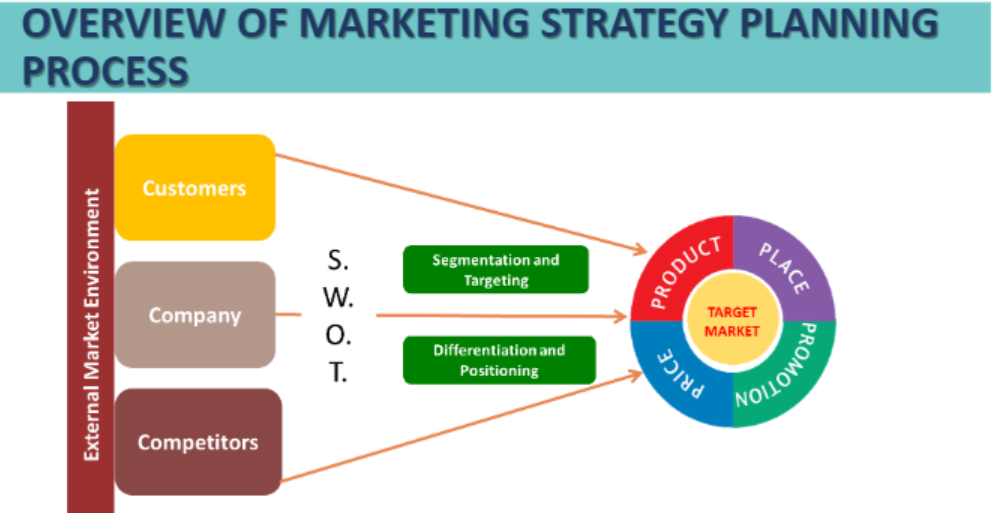 OVERVIEW OF MARKETING STRATEGY PLANNING PROCESS

External Market Environment

Customers

Company

Competitors

S.
W.
O.
T.

Segmentation and Targeting

Differentiation and Positioning

PRODUCT

PLACE

PROMOTION

PRICE

TARGET MARKET